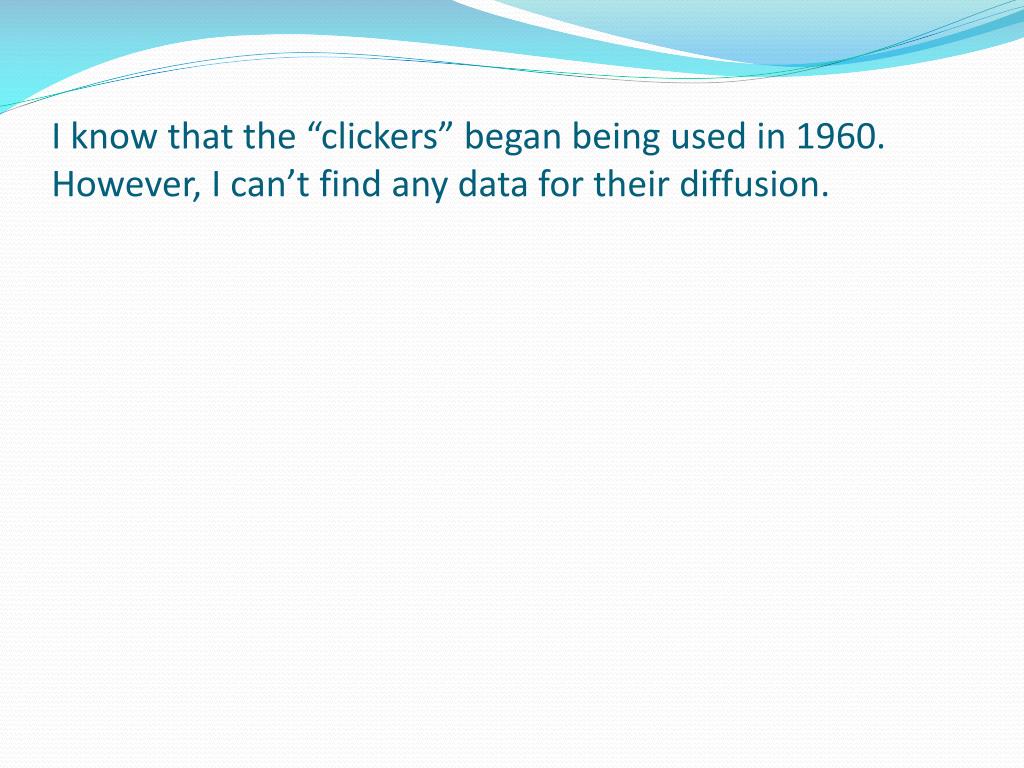 I know that the “clickers” began being used in 1960. However, I can’t find any data for their diffusion.